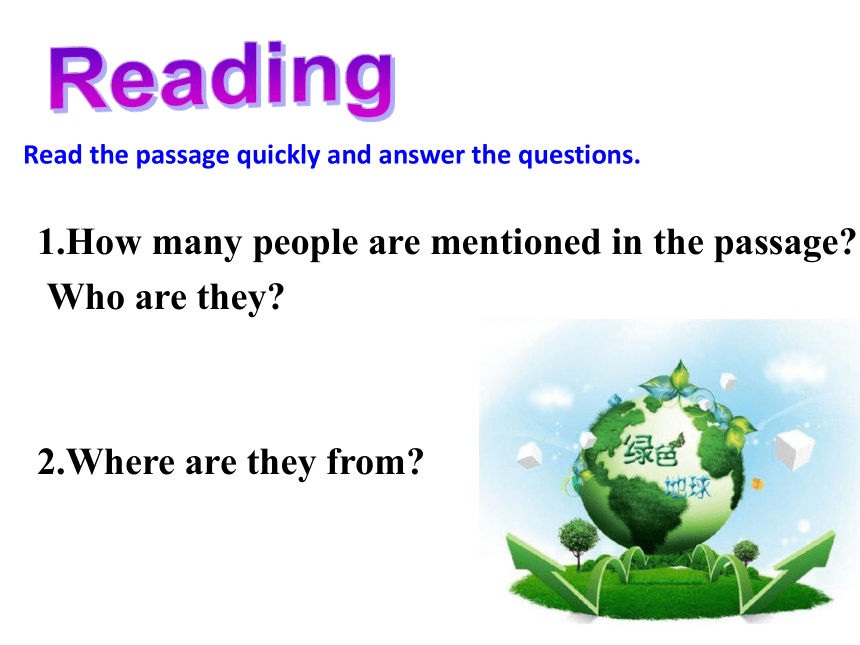 Reading

Read the passage quickly and answer the questions.

1.How many people are mentioned in the passage? Who are they?

2.Where are they from?

绿色
地球